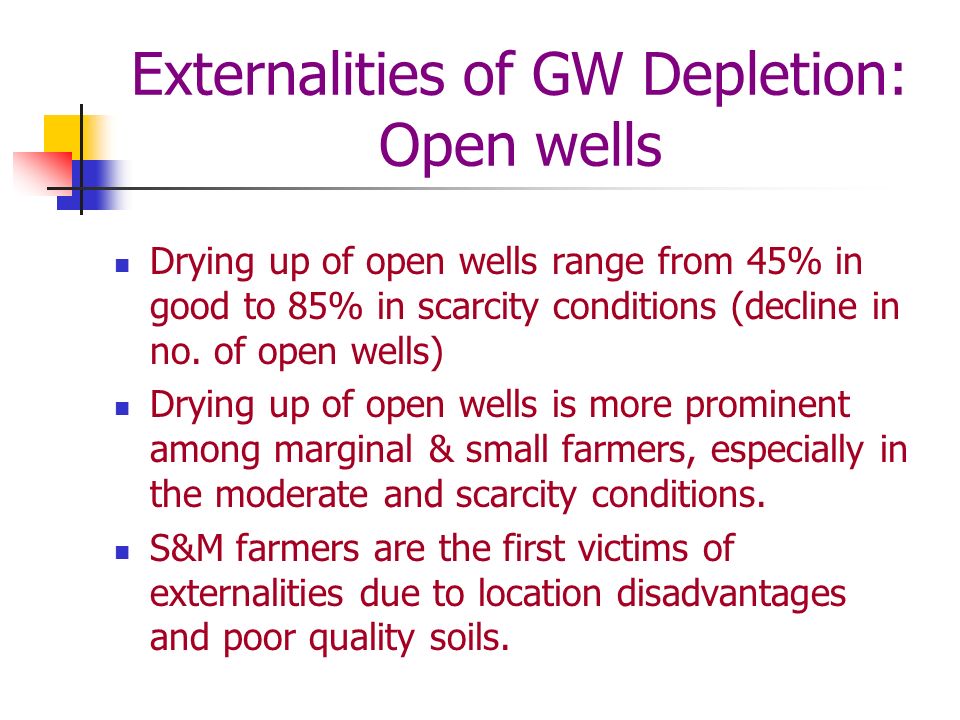 Externalities of GW Depletion: Open wells

- Drying up of open wells range from 45% in good to 85% in scarcity conditions (decline in no. of open wells)
- Drying up of open wells is more prominent among marginal & small farmers, especially in the moderate and scarcity conditions.
- S&M farmers are the first victims of externalities due to location disadvantages and poor quality soils.